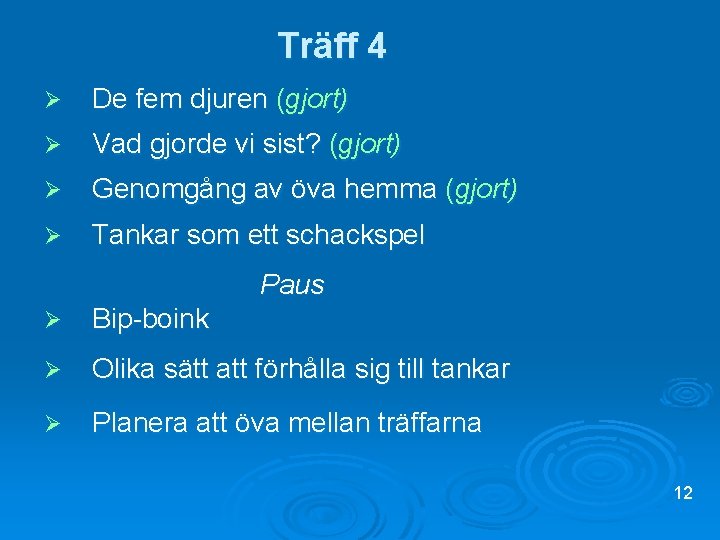 Träff 4

➢ De fem djuren (gjort)

➢ Vad gjorde vi sist? (gjort)

➢ Genomgång av öva hemma (gjort)

➢ Tankar som ett schackspel

Paus

➢ Bip-boink

➢ Olika sätt att förhålla sig till tankar

➢ Planera att öva mellan träffarna

12